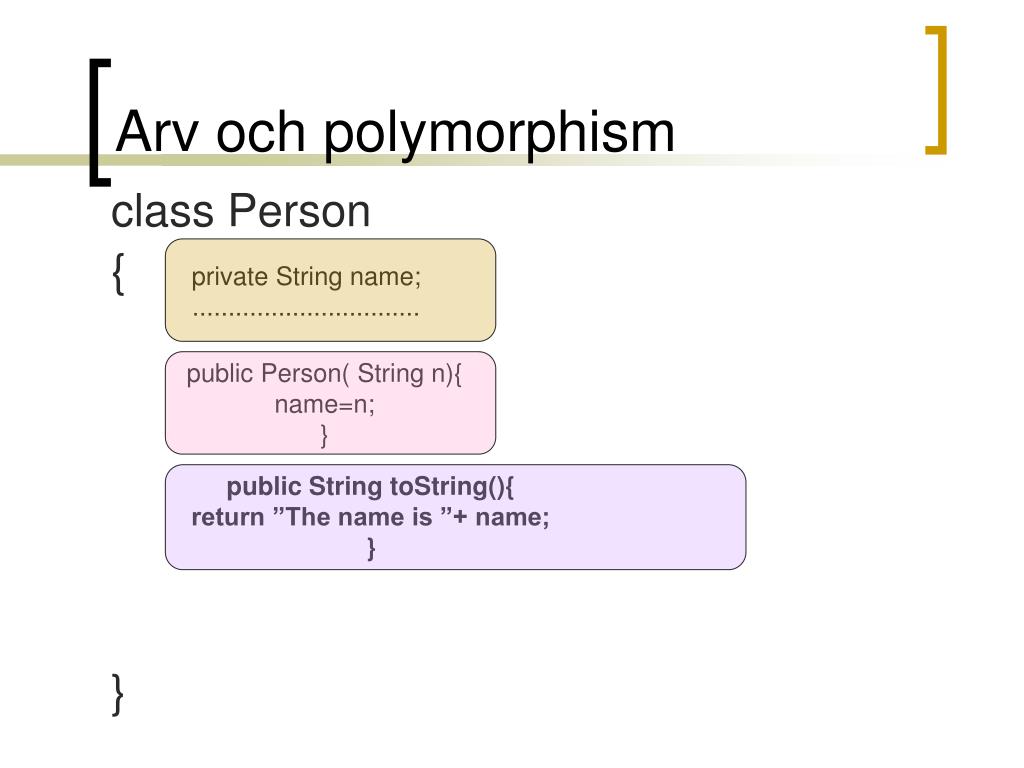 Arv och polymorphism

class Person
{

private String name;
.................................

public Person( String n){
name=n;
}

public String toString(){
return ”The name is ”+ name;
}

}